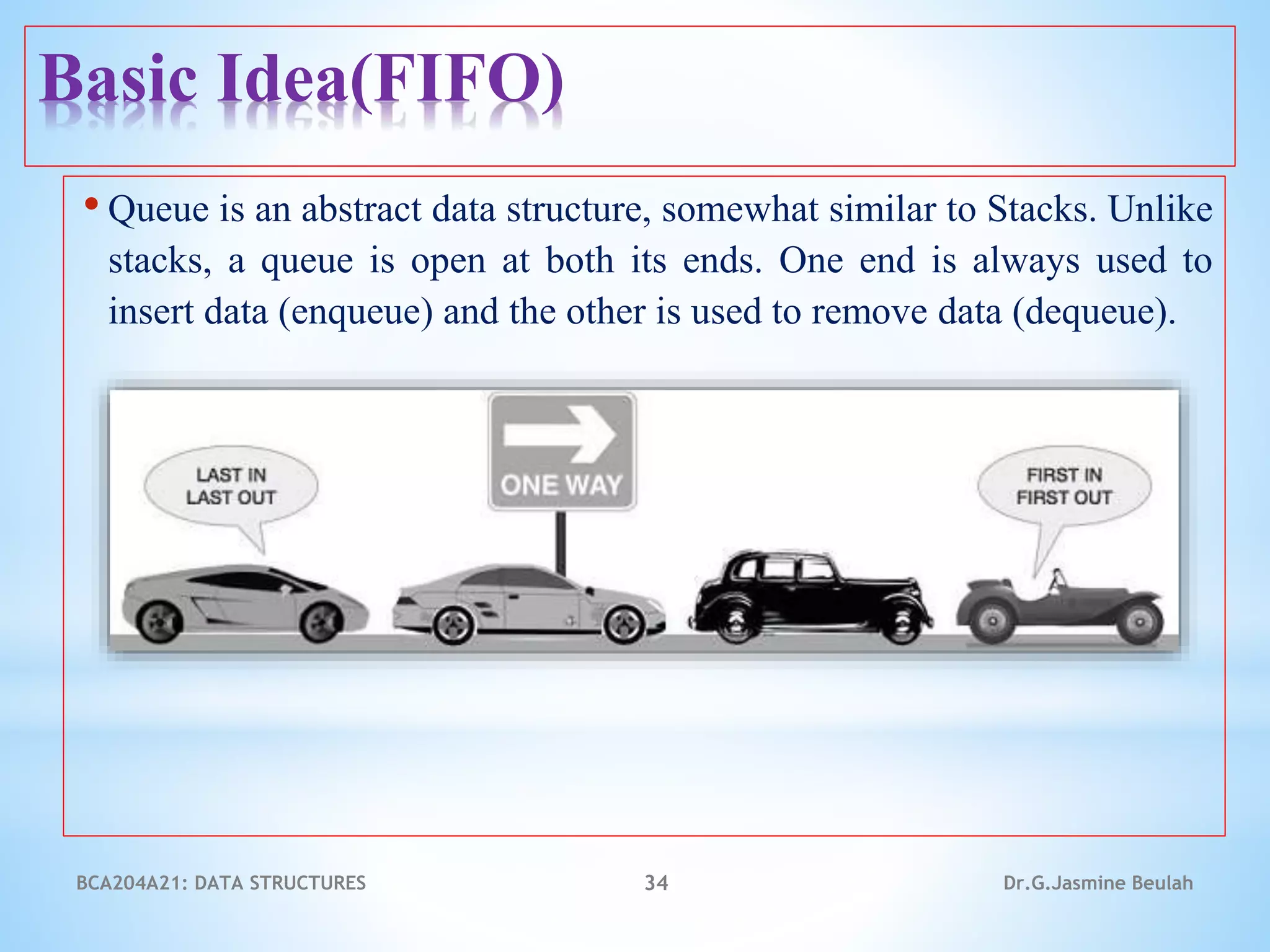 Basic Idea(FIFO)

• Queue is an abstract data structure, somewhat similar to Stacks. Unlike stacks, a queue is open at both its ends. One end is always used to insert data (enqueue) and the other is used to remove data (dequeue).

LAST IN LAST OUT

ONE WAY

FIRST IN FIRST OUT

BCA204A21: DATA STRUCTURES

34

Dr.G.Jasmine Beulah